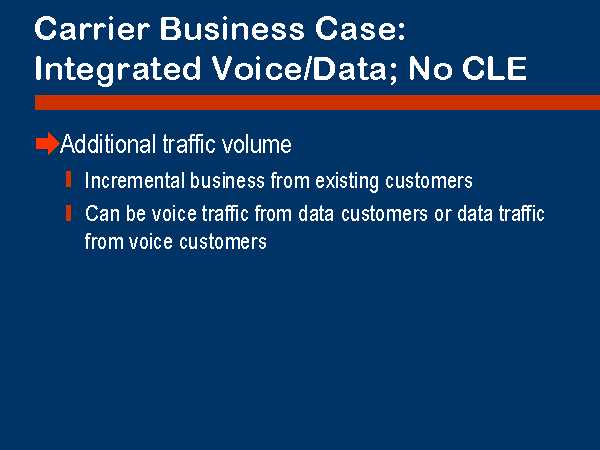 Carrier Business Case:
Integrated Voice/Data; No CLE

Additional traffic volume

Incremental business from existing customers

Can be voice traffic from data customers or data traffic from voice customers